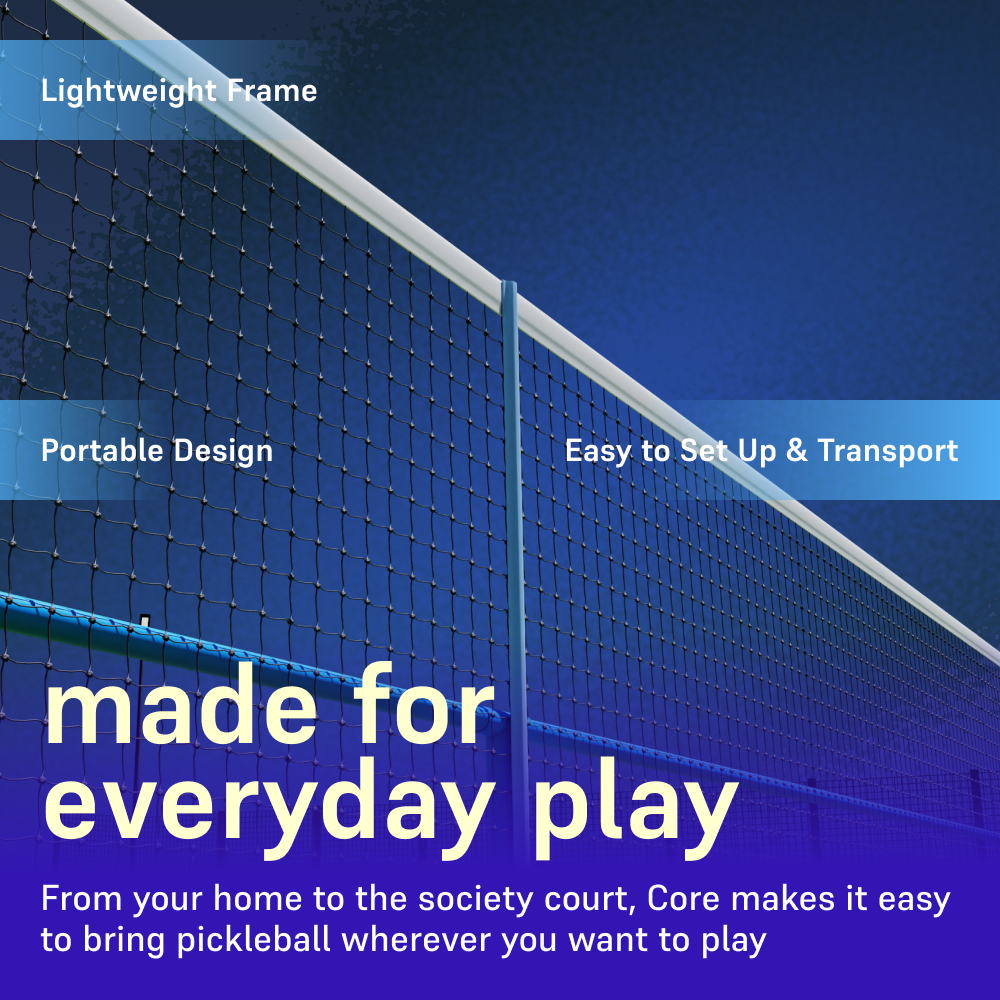 Lightweight Frame

Portable Design

Easy to Set Up & Transport

made for everyday play

From your home to the society court, Core makes it easy to bring pickleball wherever you want to play